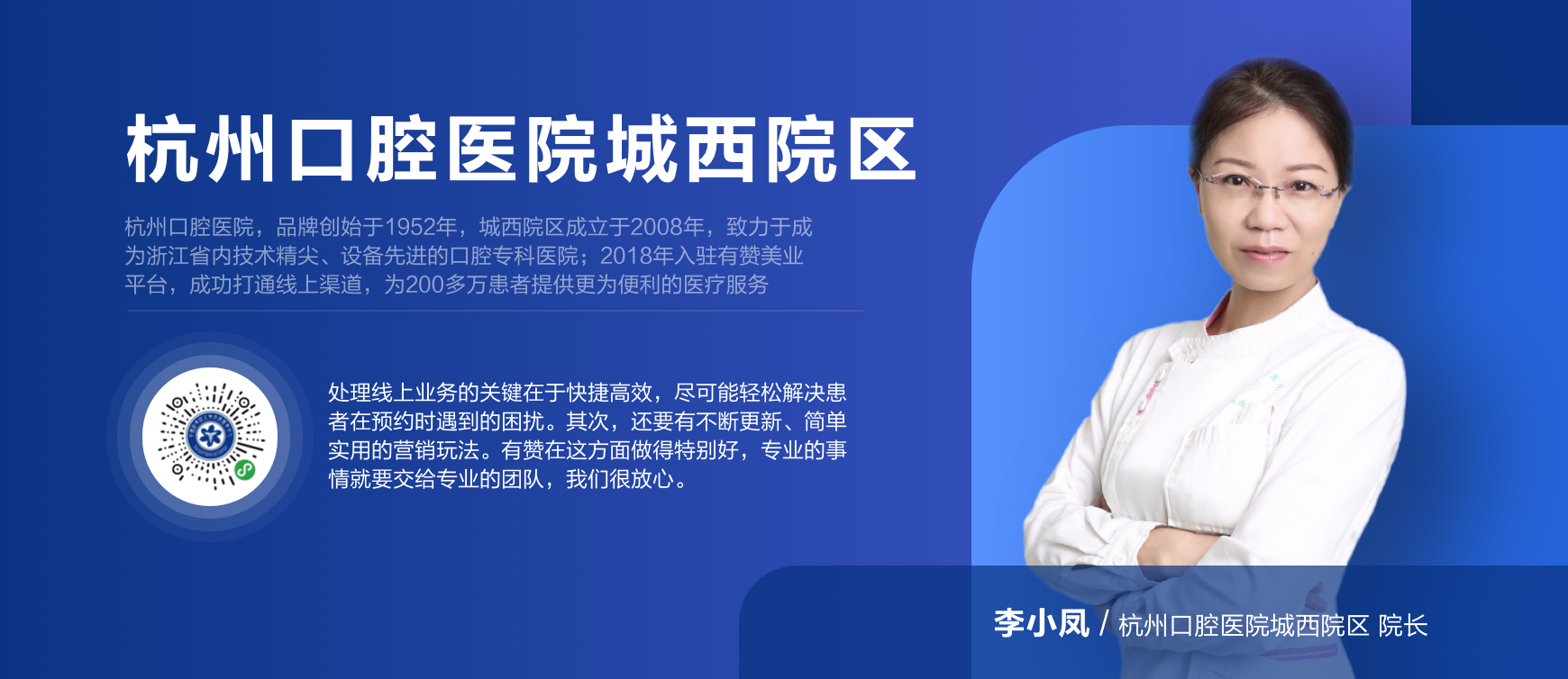 杭州口腔医院城西院区

杭州口腔医院，品牌创始于1952年，城西院区成立于2008年，致力于成为浙江省内技术精尖、设备先进的口腔专科医院；2018年入驻有赞美业平台，成功打通线上渠道，为200多万患者提供更为便利的医疗服务

处理线上业务的关键在于快捷高效，尽可能轻松解决患者在预约时遇到的困扰。其次，还要有不断更新、简单实用的营销玩法。有赞在这方面做得特别好，专业的事情就要交给专业的团队，我们很放心。

李小凤 / 杭州口腔医院城西院区 院长